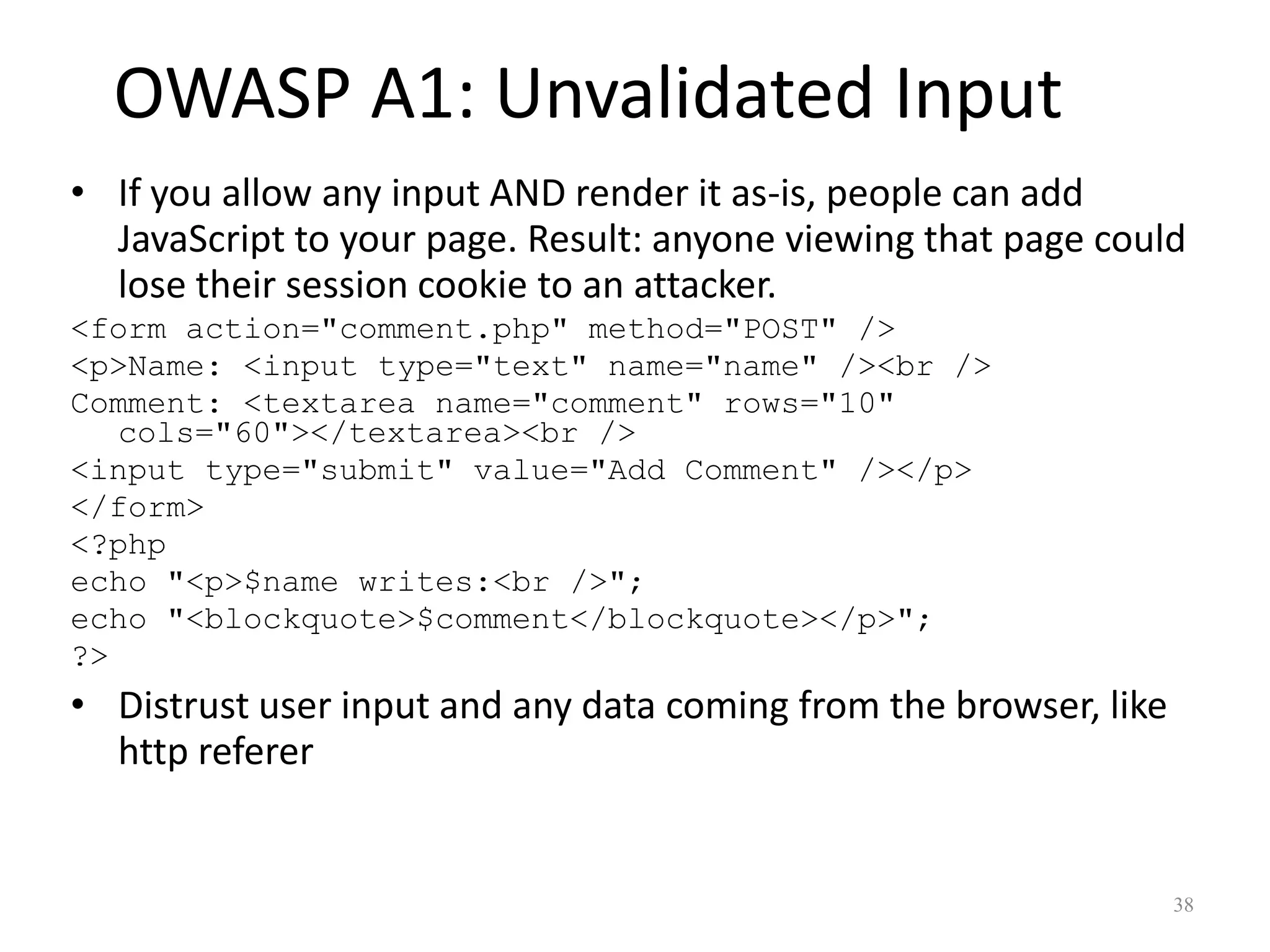 OWASP A1: Unvalidated Input

• If you allow any input AND render it as-is, people can add JavaScript to your page. Result: anyone viewing that page could lose their session cookie to an attacker.

<form action="comment.php" method="POST" />
<p>Name: <input type="text" name="name" /><br />
Comment: <textarea name="comment" rows="10" cols="60"></textarea><br />
<input type="submit" value="Add Comment" /></p>
</form>
<?php
echo "<p>$name writes:<br />";
echo "<blockquote>$comment</blockquote></p>";
?>

• Distrust user input and any data coming from the browser, like http referer

38